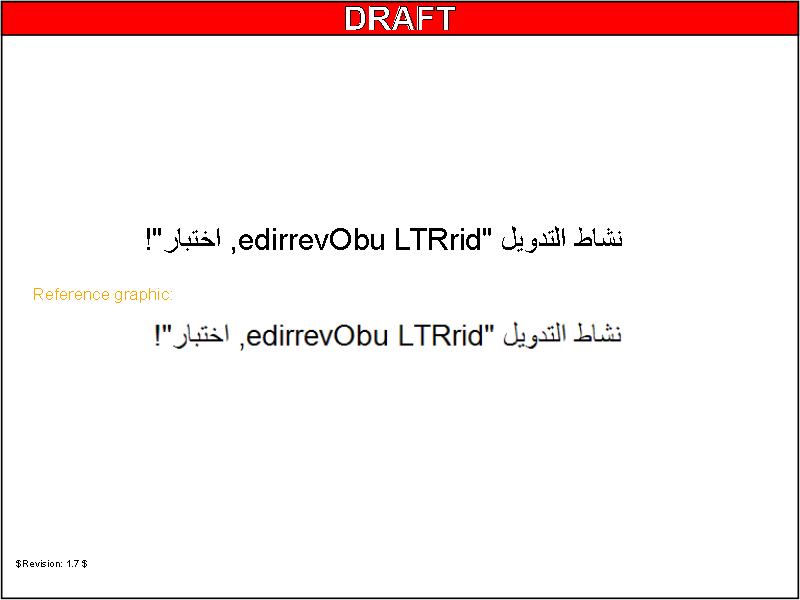 DRAFT

نشاط التدويل "edirrevObu LTRrid, اختبار"!

Reference graphic:

نشاط التدويل "edirrevObu LTRrid, اختبار"!

$Revision: 1.7 $